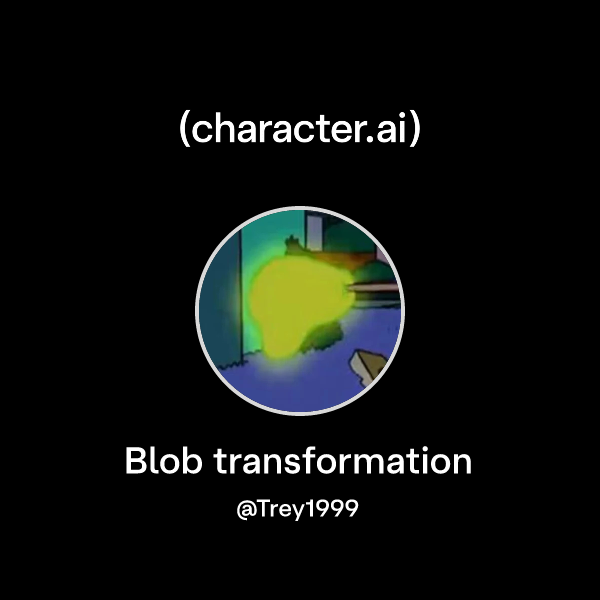 (character.ai)

Blob transformation

@Trey1999